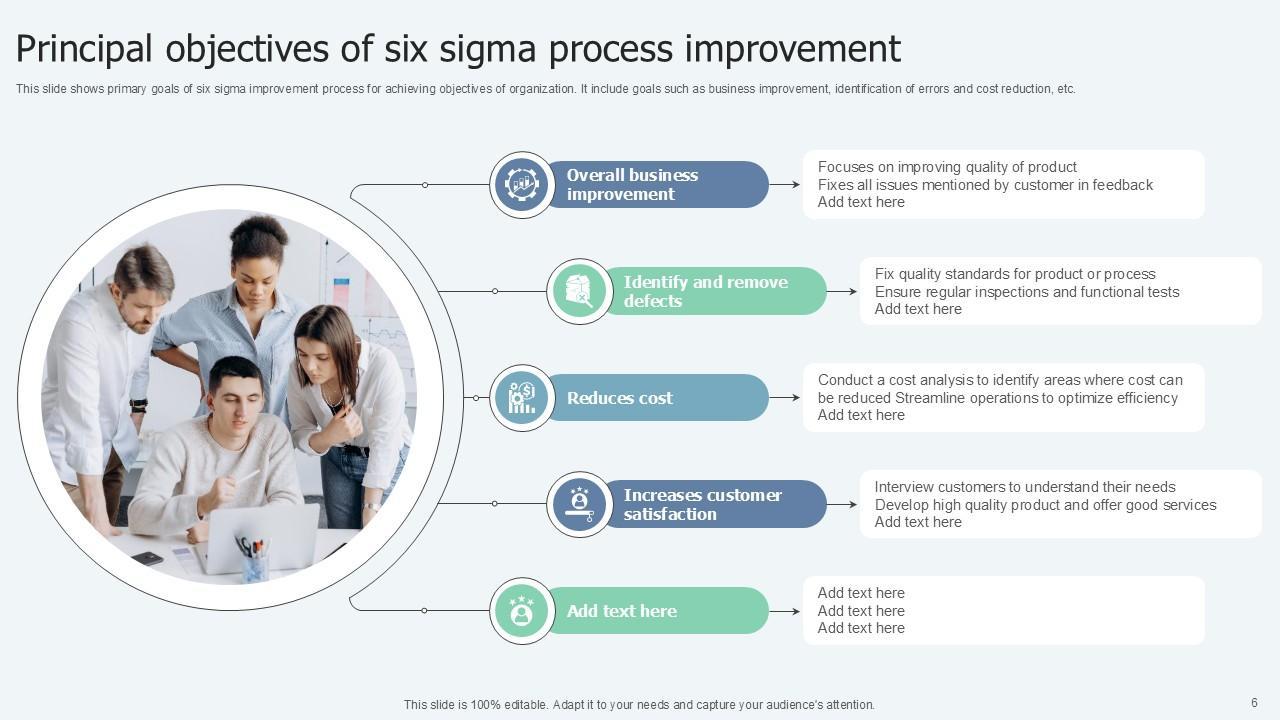 Principal objectives of six sigma process improvement

This slide shows primary goals of six sigma improvement process for achieving objectives of organization. It include goals such as business improvement, identification of errors and cost reduction, etc.

Overall business improvement

Focuses on improving quality of product
Fixes all issues mentioned by customer in feedback
Add text here

Identify and remove defects

Fix quality standards for product or process
Ensure regular inspections and functional tests
Add text here

Reduces cost

Conduct a cost analysis to identify areas where cost can be reduced Streamline operations to optimize efficiency
Add text here

Increases customer satisfaction

Interview customers to understand their needs
Develop high quality product and offer good services
Add text here

Add text here

Add text here
Add text here
Add text here

This slide is 100% editable. Adapt it to your needs and capture your audience's attention.

6